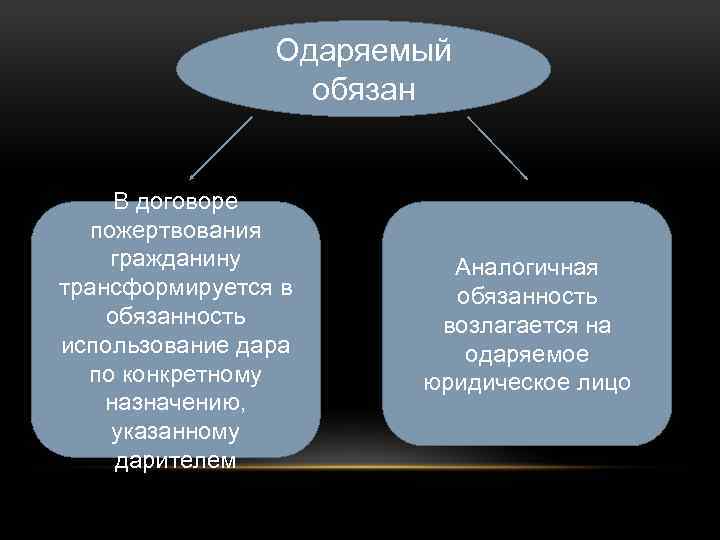 Одаряемый обязан

В договоре пожертвования гражданину трансформируется в обязанность использование дара по конкретному назначению, указанному дарителем

Аналогичная обязанность возлагается на одаряемое юридическое лицо